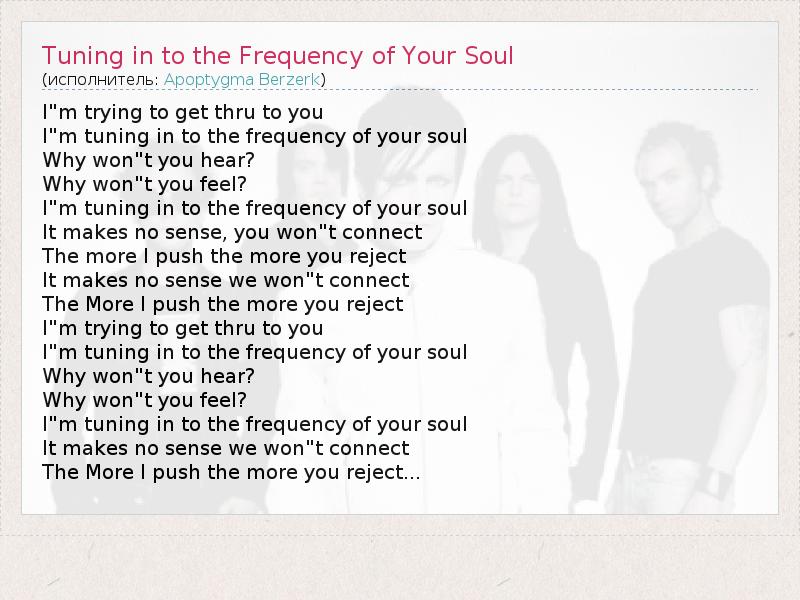 Tuning in to the Frequency of Your Soul
(исполнитель: Apoptygma Berzerk)

I"m trying to get thru to you
I"m tuning in to the frequency of your soul
Why won"t you hear?
Why won"t you feel?
I"m tuning in to the frequency of your soul
It makes no sense, you won"t connect
The more I push the more you reject
It makes no sense we won"t connect
The More I push the more you reject
I"m trying to get thru to you
I"m tuning in to the frequency of your soul
Why won"t you hear?
Why won"t you feel?
I"m tuning in to the frequency of your soul
It makes no sense we won"t connect
The More I push the more you reject...